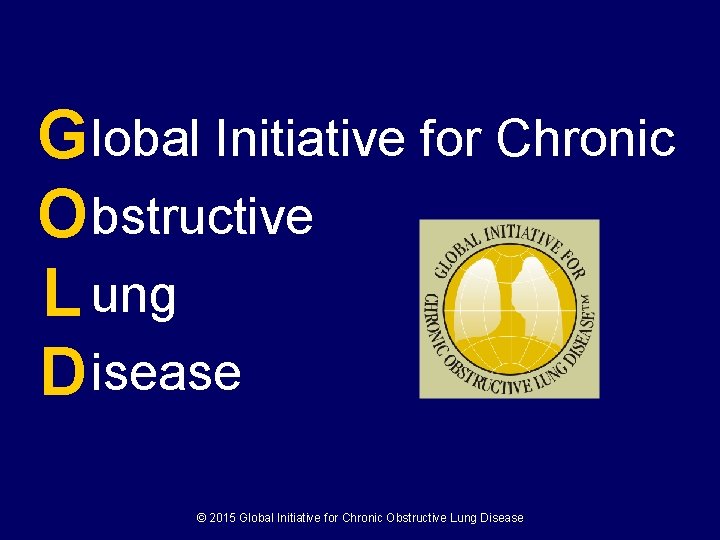 Global Initiative for Chronic

Obstructive

Lung

Disease

GLOBAL INITIATIVE FOR CHRONIC OBSTRUCTIVE LUNG DISEASE™

© 2015 Global Initiative for Chronic Obstructive Lung Disease